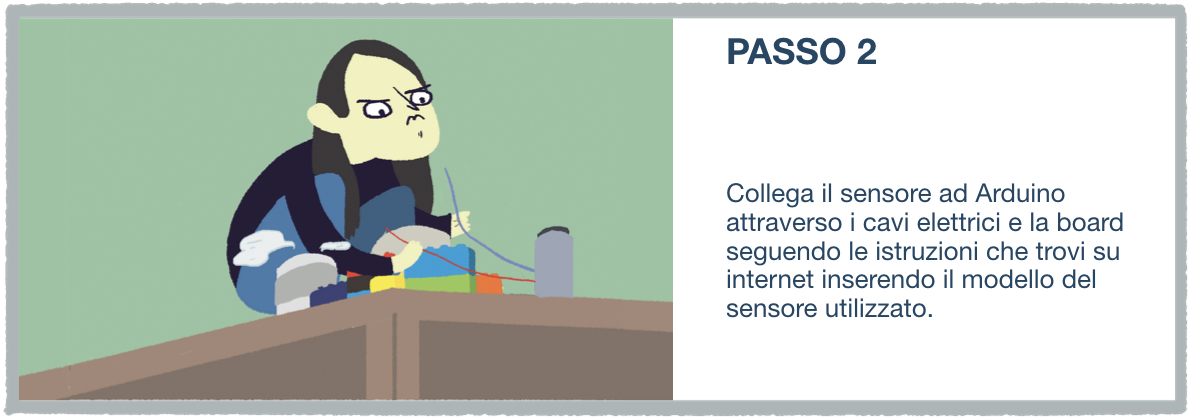 PASSO 2

Collega il sensore ad Arduino attraverso i cavi elettrici e la board seguendo le istruzioni che trovi su internet inserendo il modello del sensore utilizzato.